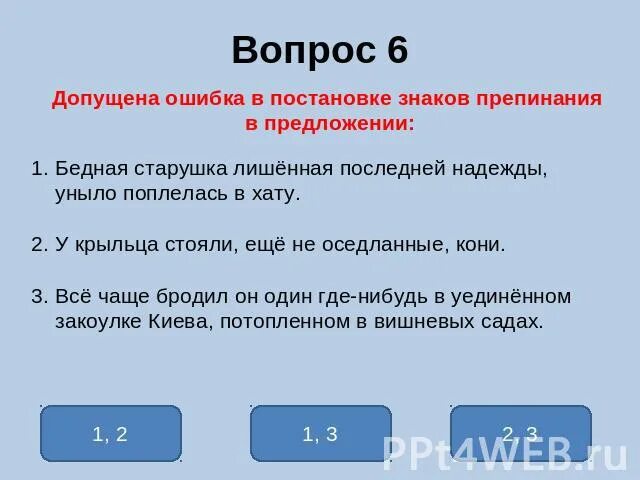 Вопрос 6

Допущена ошибка в постановке знаков препинания в предложении:

1. Бедная старушка лишённая последней надежды, уныло поплелась в хату.

2. У крыльца стояли, ещё не оседланные, кони.

3. Всё чаще бродил он один где-нибудь в уединённом закоулке Киева, потопленном в вишневых садах.

1, 2

1, 3

2, 3

PPt4WEB.ru